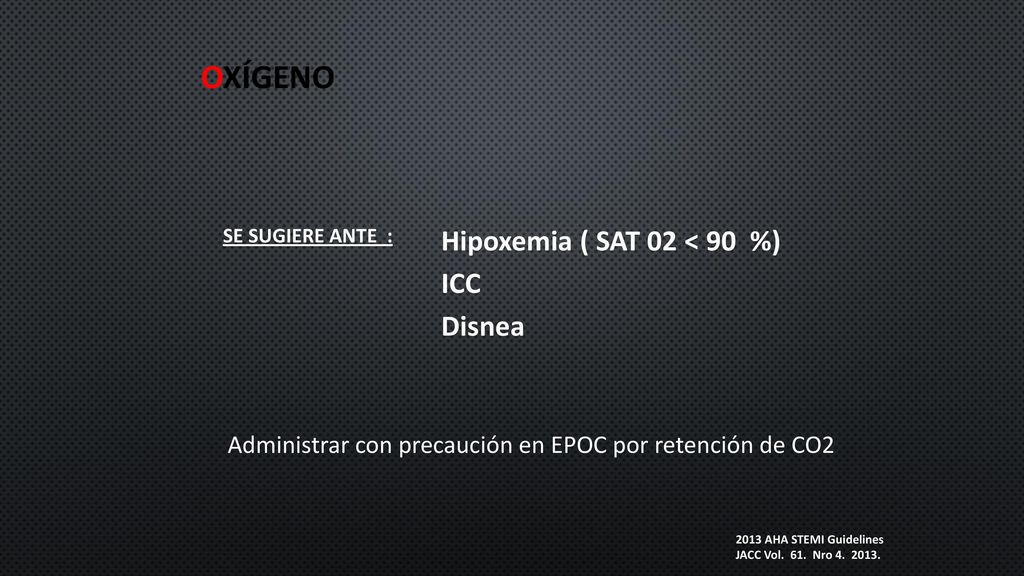 OXÍGENO

SE SUGIERE ANTE :

Hipoxemia ( SAT 02 < 90 %)
ICC
Disnea

Administrar con precaución en EPOC por retención de CO2

2013 AHA STEMI Guidelines
JACC Vol. 61. Nro 4. 2013.